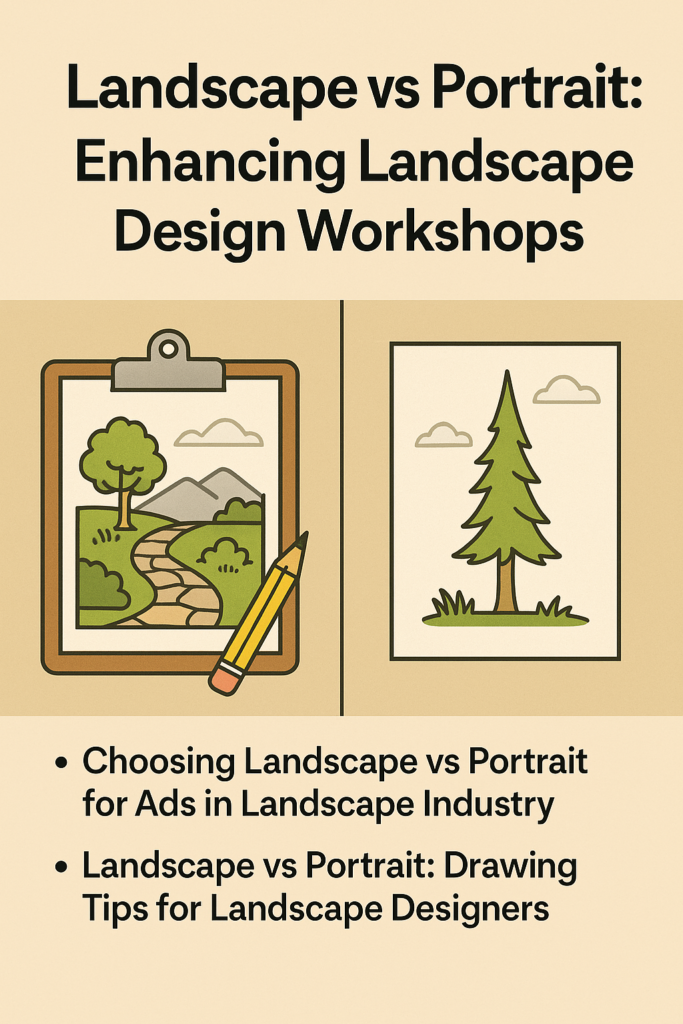 Landscape vs Portrait: Enhancing Landscape Design Workshops

• Choosing Landscape vs Portrait for Ads in Landscape Industry

• Landscape vs Portrait: Drawing Tips for Landscape Designers